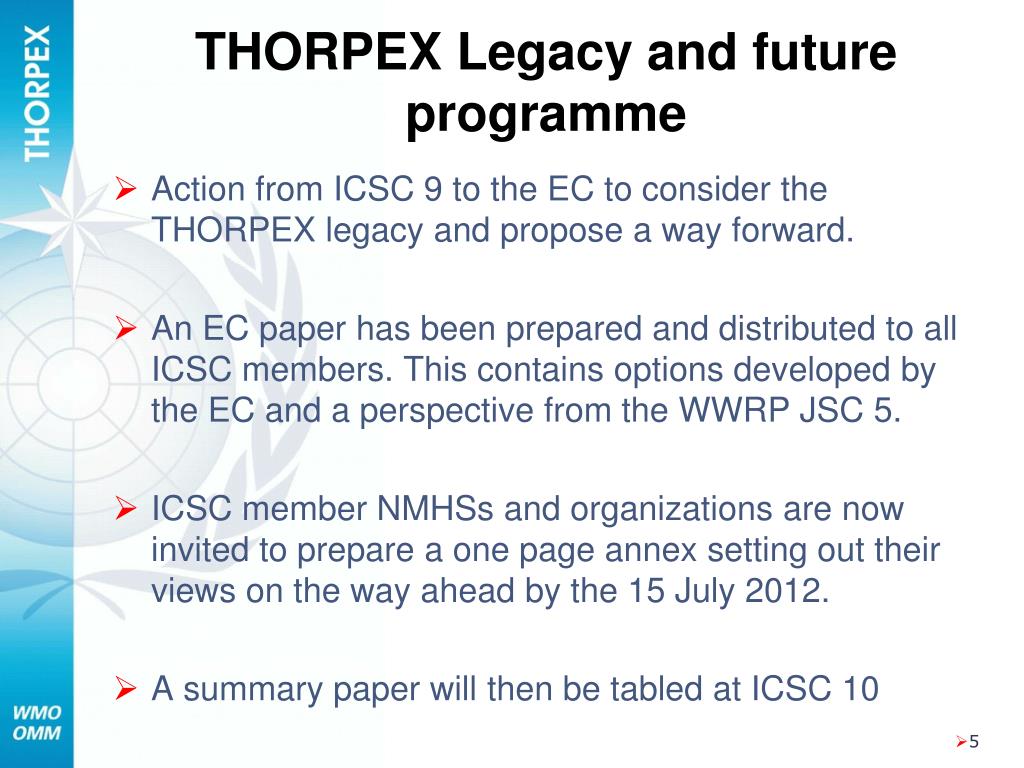 THORPEX

THORPEX Legacy and future programme

➢ Action from ICSC 9 to the EC to consider the THORPEX legacy and propose a way forward.

➢ An EC paper has been prepared and distributed to all ICSC members. This contains options developed by the EC and a perspective from the WWRP JSC 5.

➢ ICSC member NMHSs and organizations are now invited to prepare a one page annex setting out their views on the way ahead by the 15 July 2012.

➢ A summary paper will then be tabled at ICSC 10

WMO
OMM

➢5